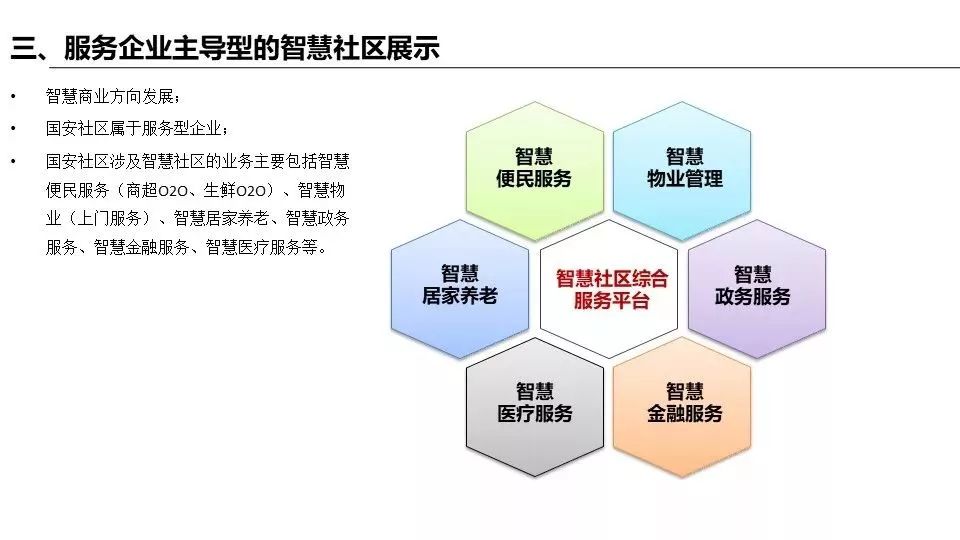 三、服务企业主导型的智慧社区展示

• 智慧商业方向发展；
• 国安社区属于服务型企业；
• 国安社区涉及智慧社区的业务主要包括智慧便民服务（商超O2O、生鲜O2O）、智慧物业（上门服务）、智慧居家养老、智慧政务服务、智慧金融服务、智慧医疗服务等。

智慧
便民服务

智慧
物业管理

智慧
居家养老

智慧社区综合
服务平台

智慧
政务服务

智慧
医疗服务

智慧
金融服务